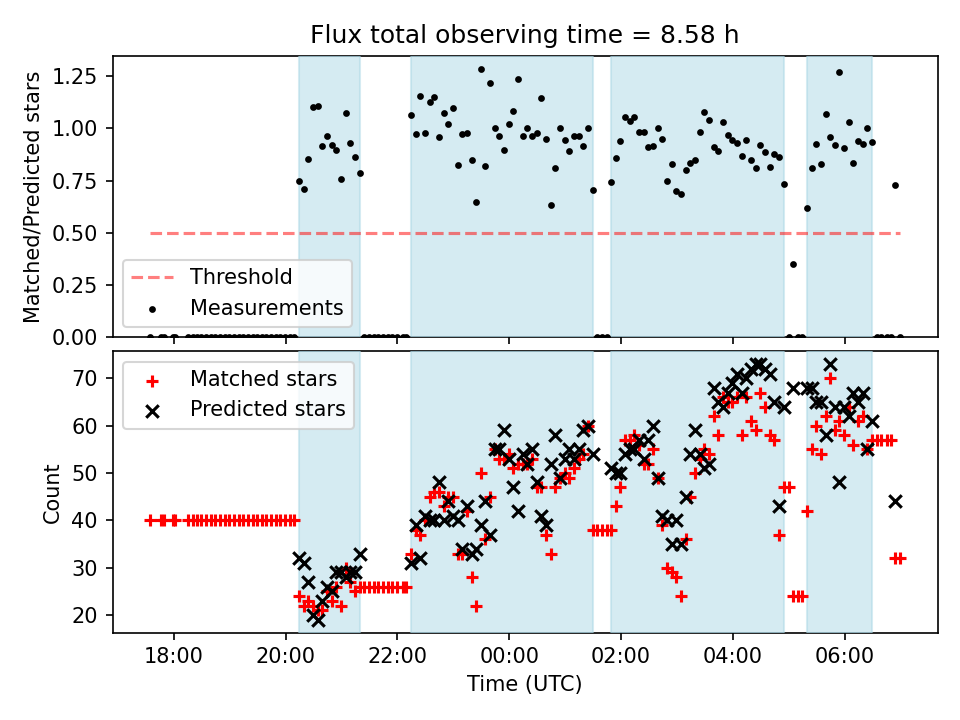 Flux total observing time = 8.58 h

Matched/Predicted stars

1.25
1.00
0.75
0.50
0.25
0.00

Threshold
Measurements

Count

70
60
50
40
30
20

Matched stars
Predicted stars

18:00
20:00
22:00
00:00
02:00
04:00
06:00

Time (UTC)